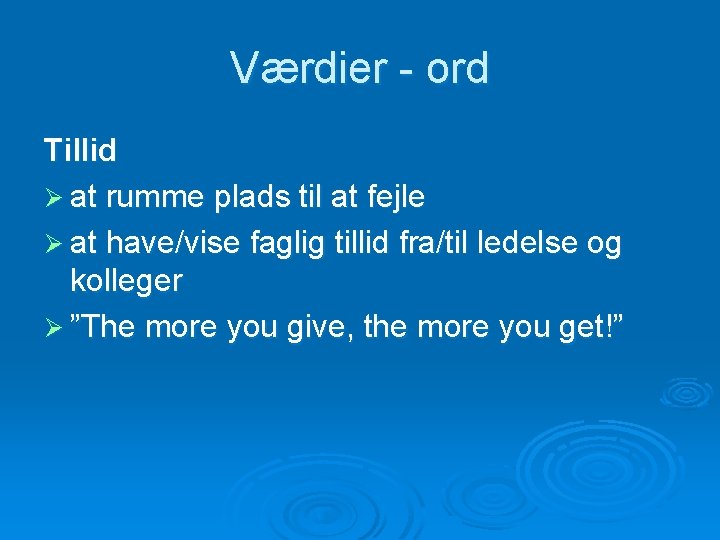 Værdier - ord

Tillid

➢ at rumme plads til at fejle

➢ at have/vise faglig tillid fra/til ledelse og kolleger

➢ ”The more you give, the more you get!”